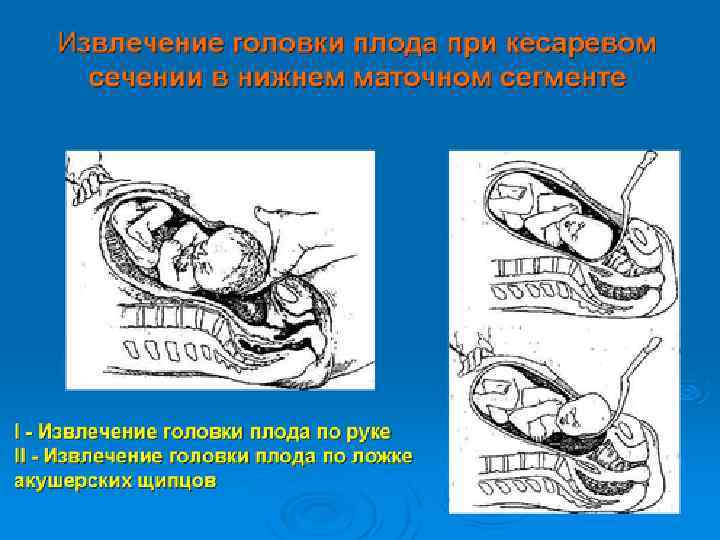 Извлечение головки плода при кесаревом сечении в нижнем маточном сегменте

I - Извлечение головки плода по руке
II - Извлечение головки плода по ложке акушерских щипцов